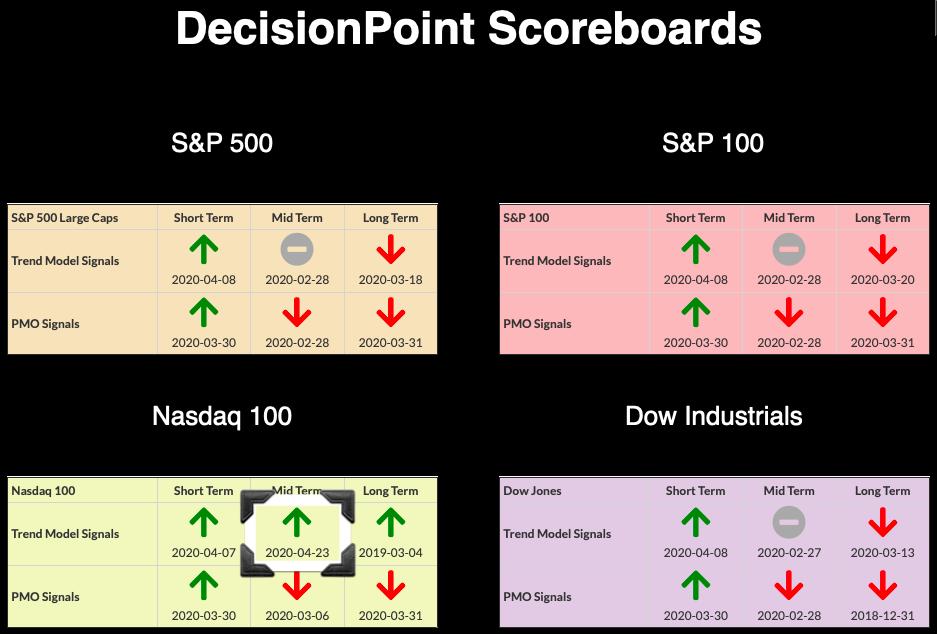 DecisionPoint Scoreboards

S&P 500

| S&P 500 Large Caps | Short Term | Mid Term | Long Term |
|---|---|---|---|
| Trend Model Signals | 2020-04-08 | 2020-02-28 | 2020-03-18 |
| PMO Signals | 2020-03-30 | 2020-02-28 | 2020-03-31 |

S&P 100

| S&P 100 | Short Term | Mid Term | Long Term |
|---|---|---|---|
| Trend Model Signals | 2020-04-08 | 2020-02-28 | 2020-03-20 |
| PMO Signals | 2020-03-30 | 2020-02-28 | 2020-03-31 |

Nasdaq 100

| Nasdaq 100 | Short Term | Mid Term | Long Term |
|---|---|---|---|
| Trend Model Signals | 2020-04-07 | 2020-04-23 | 2019-03-04 |
| PMO Signals | 2020-03-30 | 2020-03-06 | 2020-03-31 |

Dow Industrials

| Dow Jones | Short Term | Mid Term | Long Term |
|---|---|---|---|
| Trend Model Signals | 2020-04-08 | 2020-02-27 | 2020-03-13 |
| PMO Signals | 2020-03-30 | 2020-02-28 | 2018-12-31 |